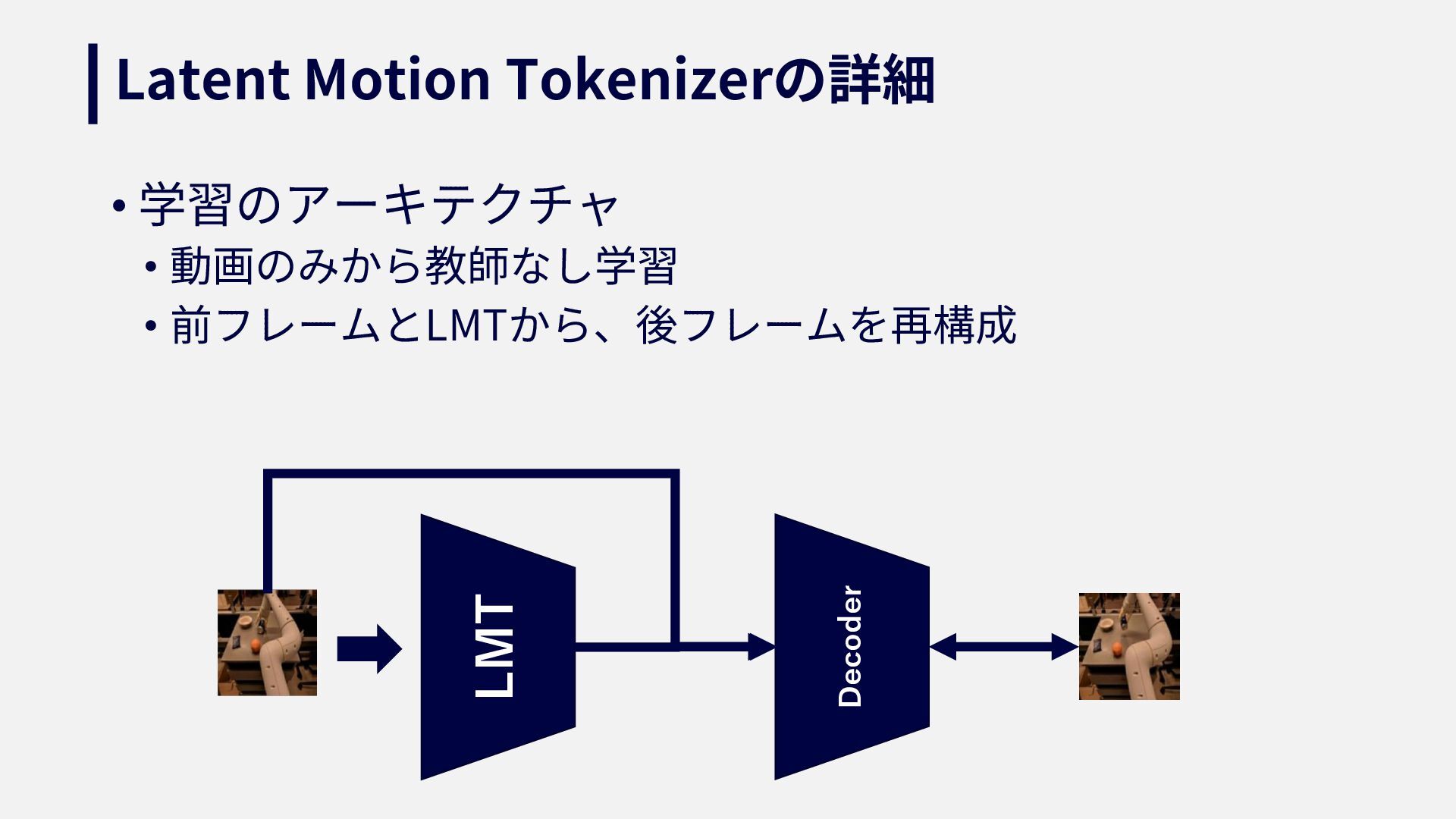 Latent Motion Tokenizerの詳細

• 学習のアーキテクチャ
  • 動画のみから教師なし学習
  • 前フレームとLMTから、後フレームを再構成

LMT

Decoder